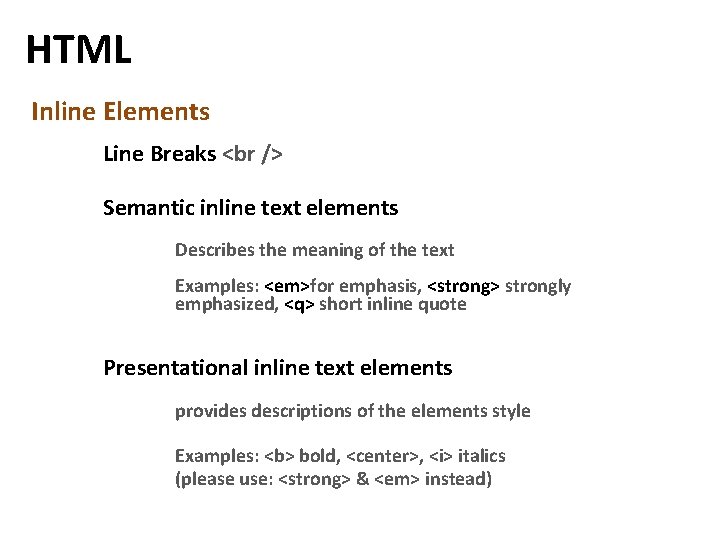 HTML

Inline Elements

Line Breaks <br />

Semantic inline text elements

Describes the meaning of the text

Examples: <em>for emphasis, <strong> strongly emphasized, <q> short inline quote

Presentational inline text elements

provides descriptions of the elements style

Examples: <b> bold, <center>, <i> italics
(please use: <strong> & <em> instead)